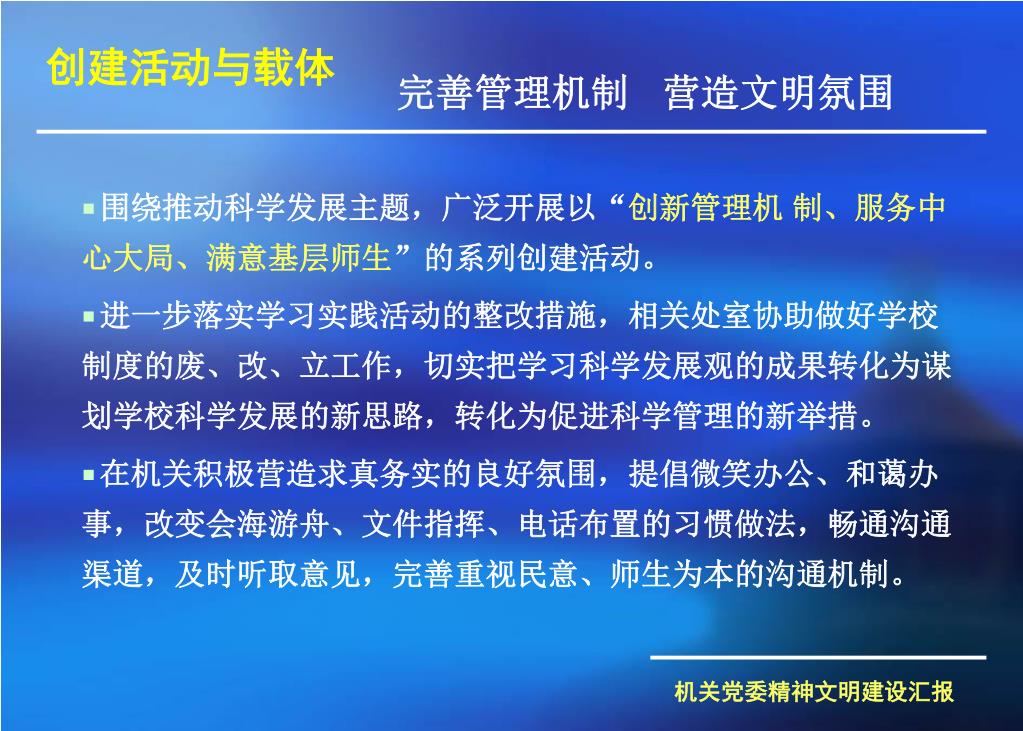 创建活动与载体

完善管理机制　营造文明氛围

▪围绕推动科学发展主题，广泛开展以“创新管理机 制、服务中心大局、满意基层师生”的系列创建活动。

▪进一步落实学习实践活动的整改措施，相关处室协助做好学校制度的废、改、立工作，切实把学习科学发展观的成果转化为谋划学校科学发展的新思路，转化为促进科学管理的新举措。

▪在机关积极营造求真务实的良好氛围，提倡微笑办公、和蔼办事，改变会海游舟、文件指挥、电话布置的习惯做法，畅通沟通渠道，及时听取意见，完善重视民意、师生为本的沟通机制。

机关党委精神文明建设汇报